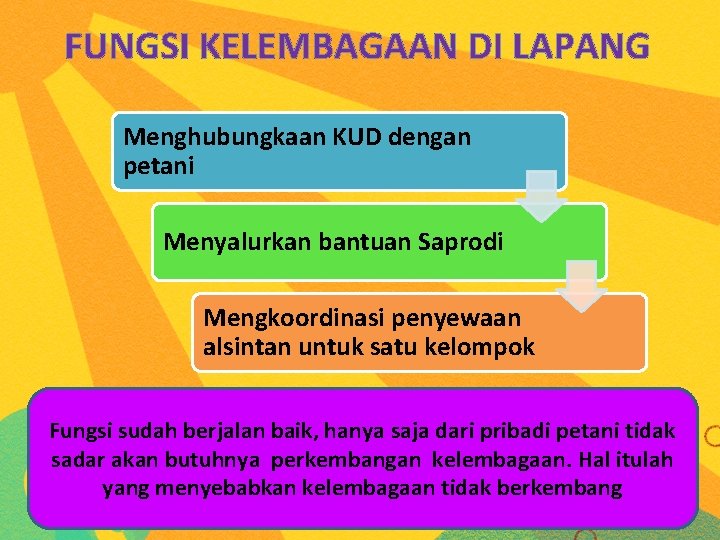 FUNGSI KELEMBAGAAN DI LAPANG

Menghubungkaan KUD dengan petani

Menyalurkan bantuan Saprodi

Mengkoordinasi penyewaan alsintan untuk satu kelompok

Fungsi sudah berjalan baik, hanya saja dari pribadi petani tidak sadar akan butuhnya perkembangan kelembagaan. Hal itulah yang menyebabkan kelembagaan tidak berkembang